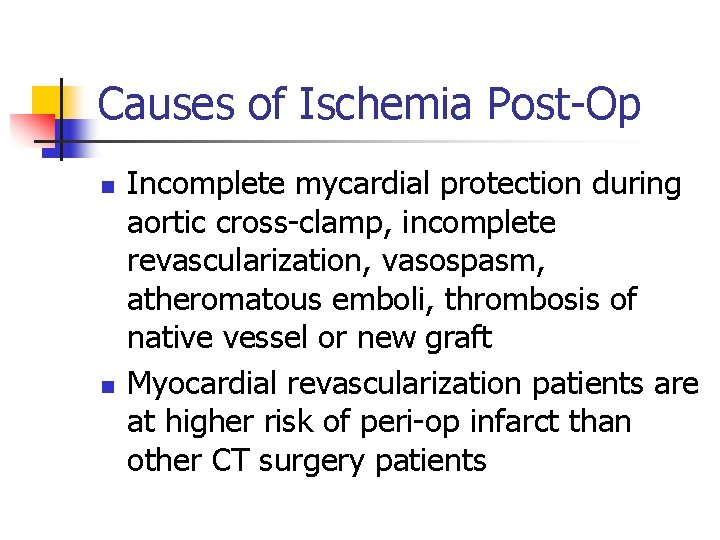 Causes of Ischemia Post-Op

- Incomplete mycardial protection during aortic cross-clamp, incomplete revascularization, vasospasm, atheromatous emboli, thrombosis of native vessel or new graft
- Myocardial revascularization patients are at higher risk of peri-op infarct than other CT surgery patients